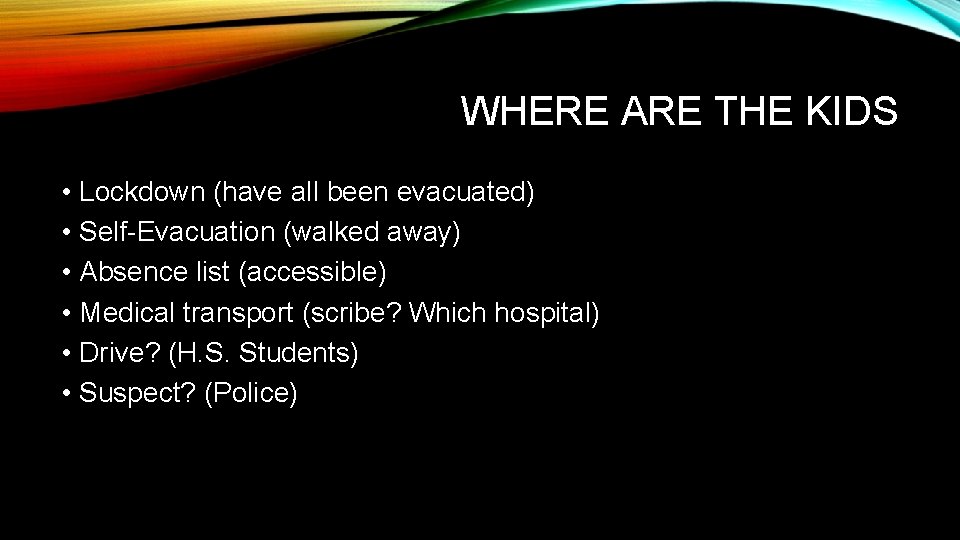 WHERE ARE THE KIDS

• Lockdown (have all been evacuated)
• Self-Evacuation (walked away)
• Absence list (accessible)
• Medical transport (scribe? Which hospital)
• Drive? (H.S. Students)
• Suspect? (Police)